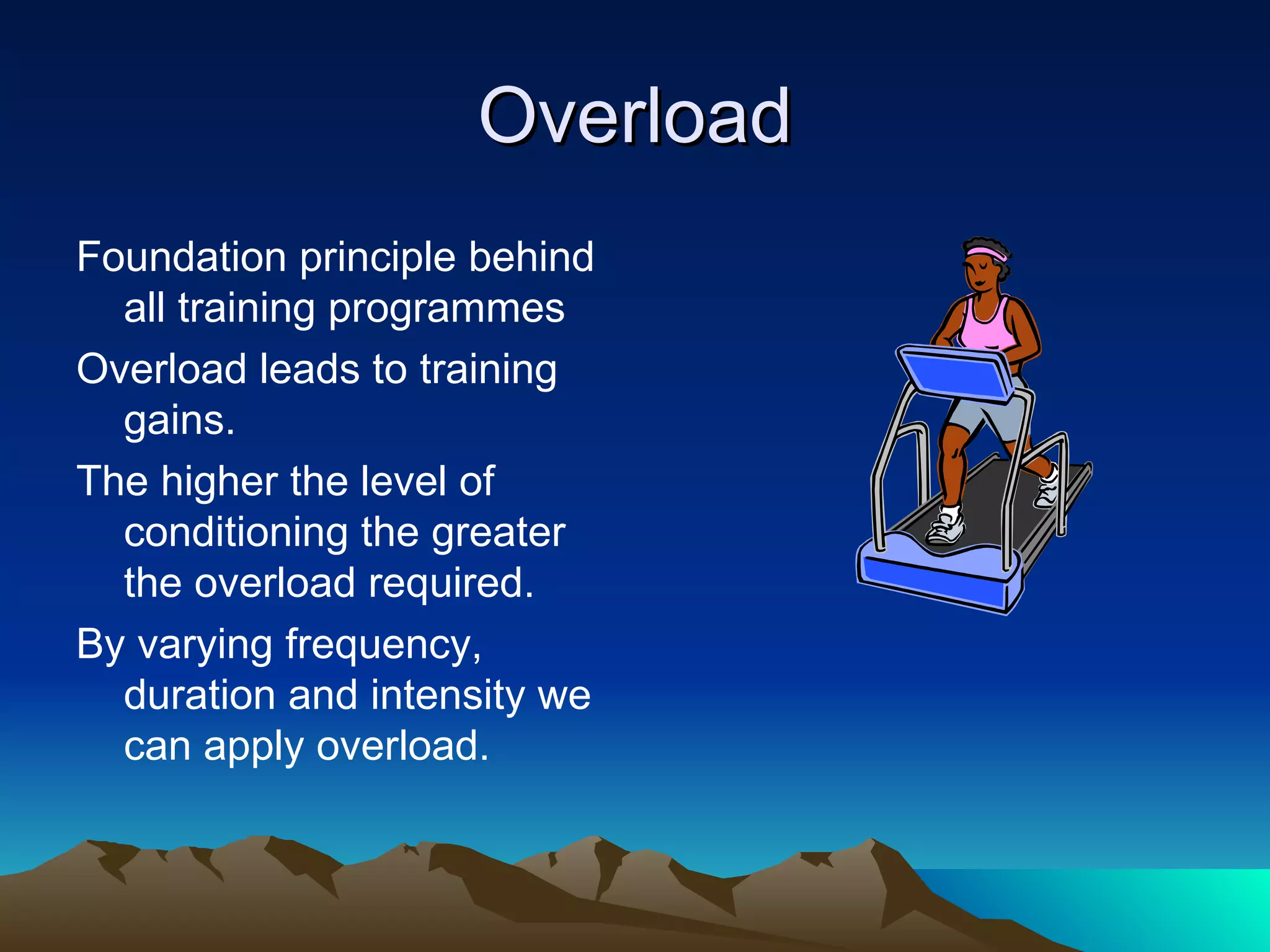 Overload

Foundation principle behind all training programmes

Overload leads to training gains.

The higher the level of conditioning the greater the overload required.

By varying frequency, duration and intensity we can apply overload.